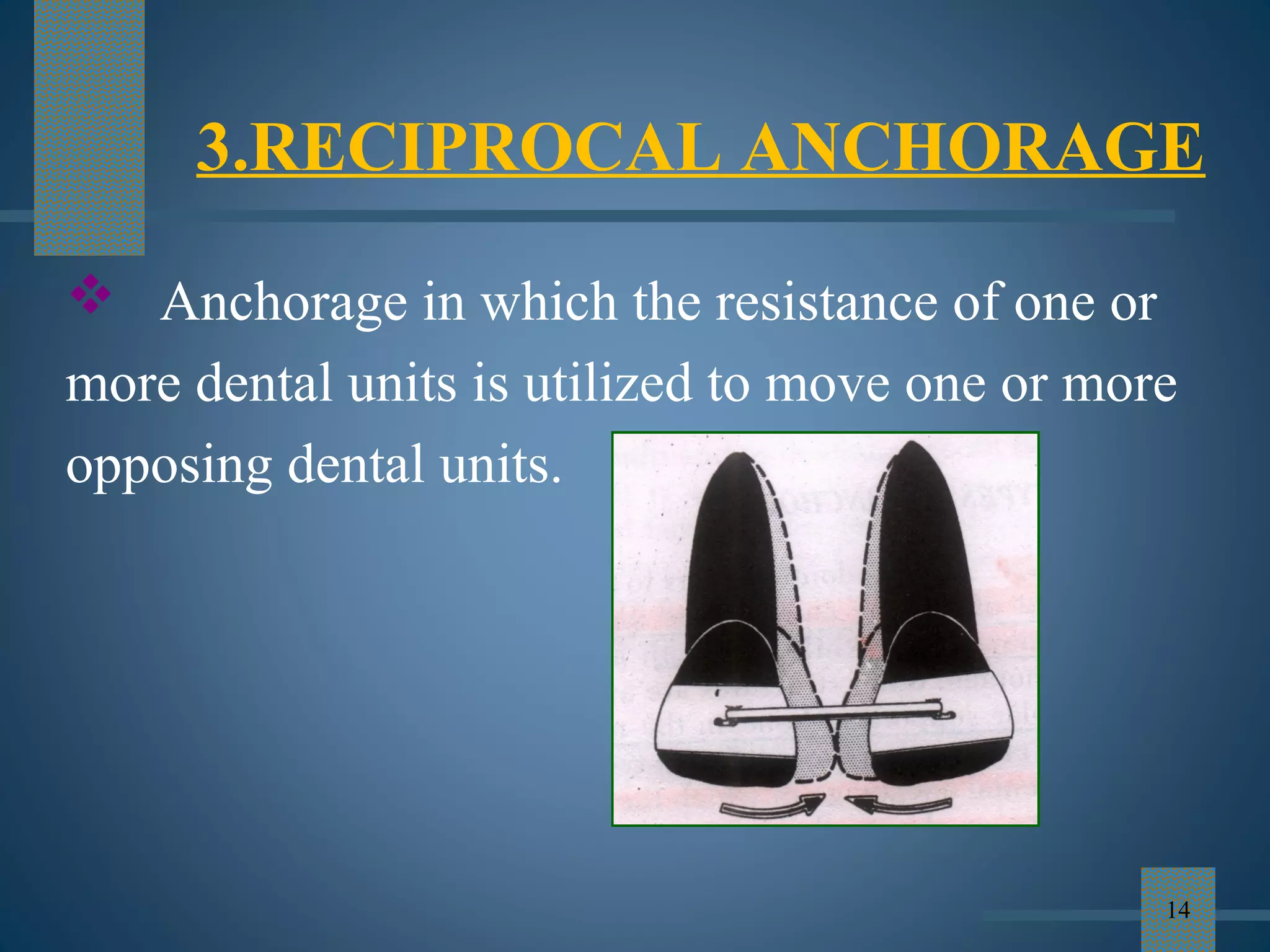 3.RECIPROCAL ANCHORAGE

❖ Anchorage in which the resistance of one or more dental units is utilized to move one or more opposing dental units.

14